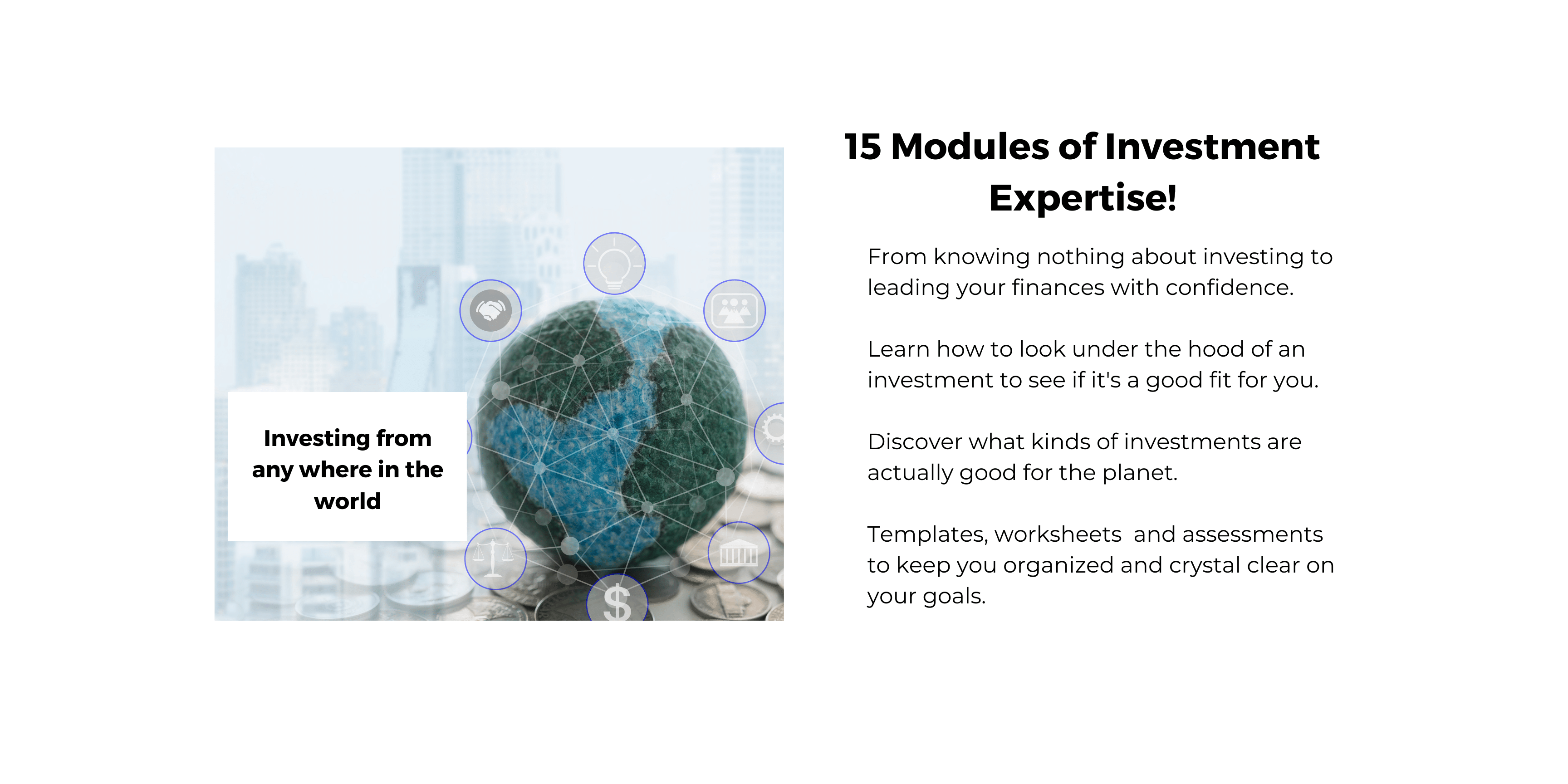 Investing from any where in the world

15 Modules of Investment Expertise!

From knowing nothing about investing to leading your finances with confidence.

Learn how to look under the hood of an investment to see if it's a good fit for you.

Discover what kinds of investments are actually good for the planet.

Templates, worksheets  and assessments to keep you organized and crystal clear on your goals.